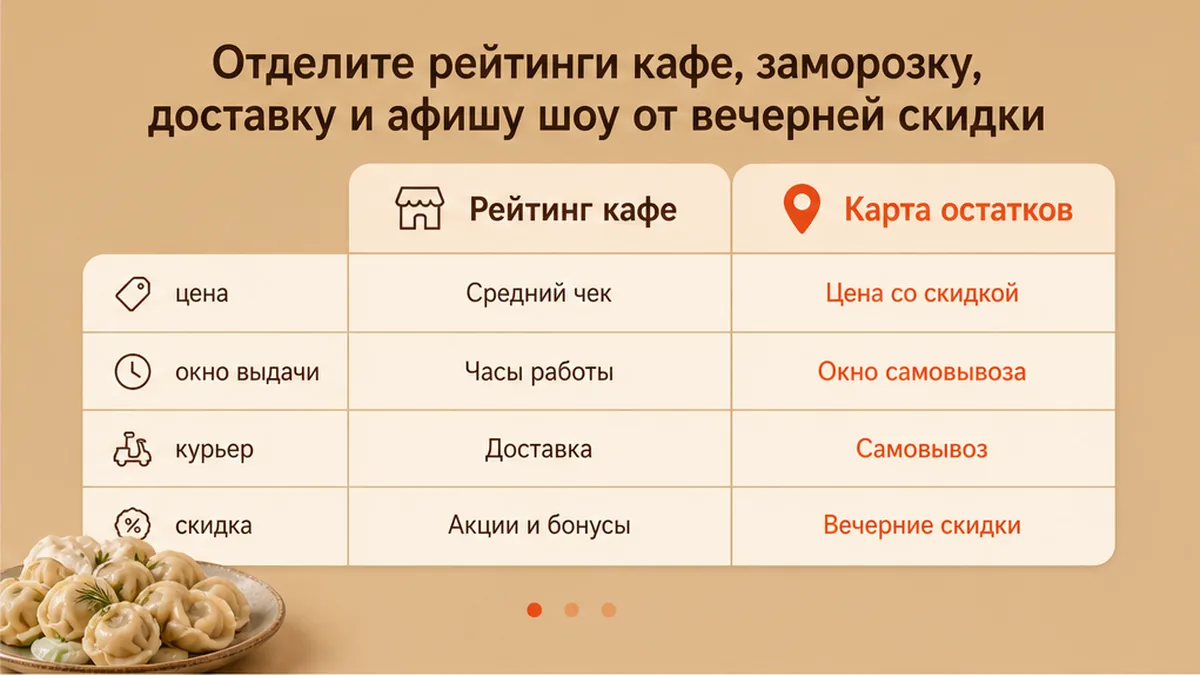 Отделите рейтинги кафе, заморозку, доставку и афишу шоу от вечерней скидки

|  | Рейтинг кафе | Карта остатков |
|---|---|---|
| цена | Средний чек | Цена со скидкой |
| окно выдачи | Часы работы | Окно самовывоза |
| курьер | Доставка | Самовывоз |
| скидка | Акции и бонусы | Вечерние скидки |